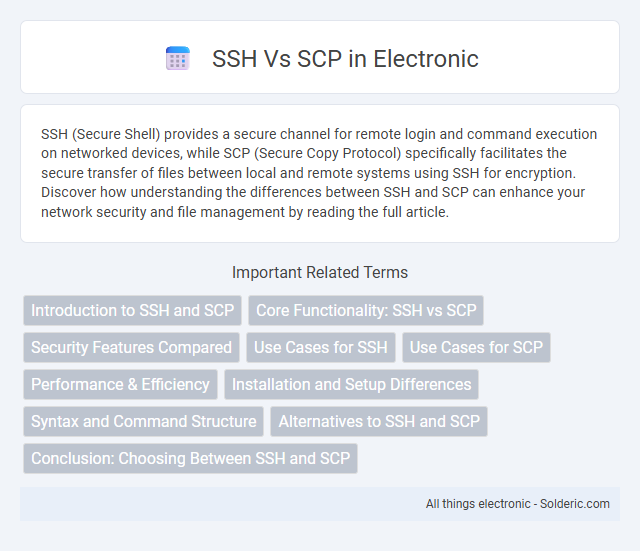 SSH Vs SCP in Electronic

SSH (Secure Shell) provides a secure channel for remote login and command execution on networked devices, while SCP (Secure Copy Protocol) specifically facilitates the secure transfer of files between local and remote systems using SSH for encryption. Discover how understanding the differences between SSH and SCP can enhance your network security and file management by reading the full article.

Important Related Terms

Introduction to SSH and SCP
Core Functionality: SSH vs SCP
Security Features Compared
Use Cases for SSH
Use Cases for SCP
Performance & Efficiency
Installation and Setup Differences
Syntax and Command Structure
Alternatives to SSH and SCP
Conclusion: Choosing Between SSH and SCP

All things electronic - Solderic.com